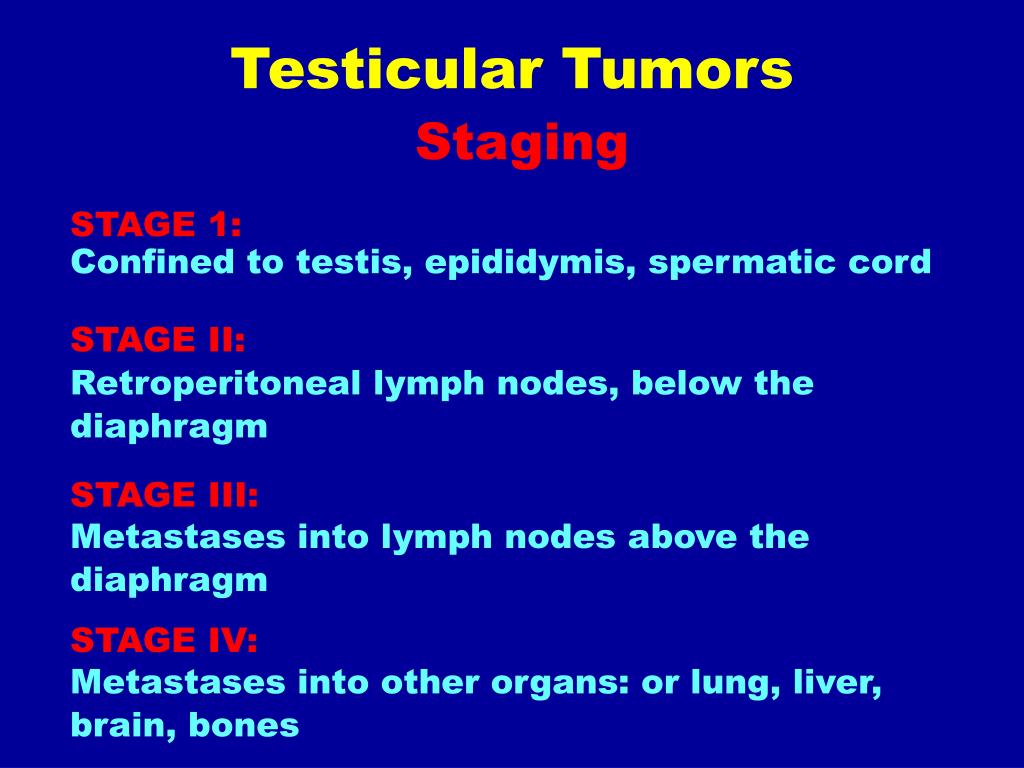 Testicular Tumors

Staging

STAGE 1:
Confined to testis, epididymis, spermatic cord

STAGE II:
Retroperitoneal lymph nodes, below the diaphragm

STAGE III:
Metastases into lymph nodes above the diaphragm

STAGE IV:
Metastases into other organs: or lung, liver, brain, bones